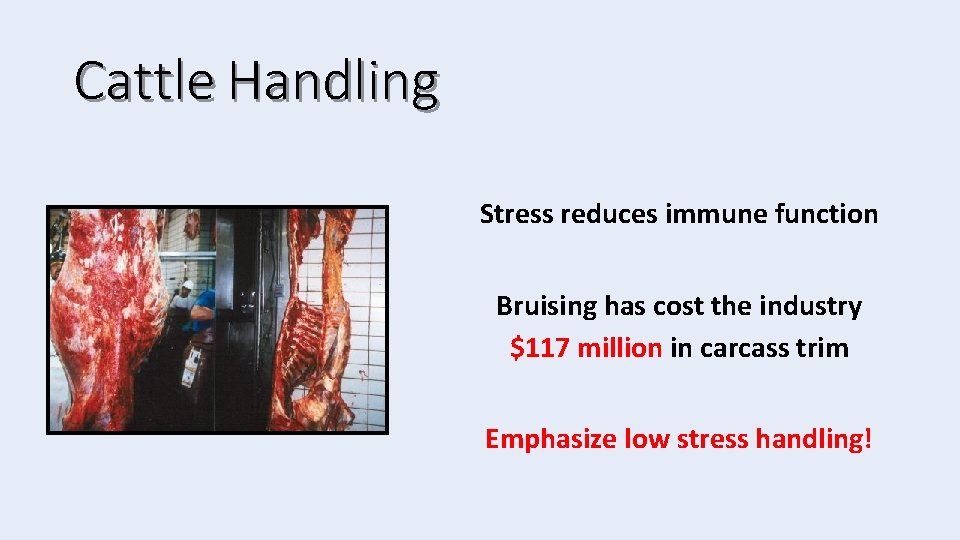 Cattle Handling

Stress reduces immune function

Bruising has cost the industry \$117 million in carcass trim

Emphasize low stress handling!